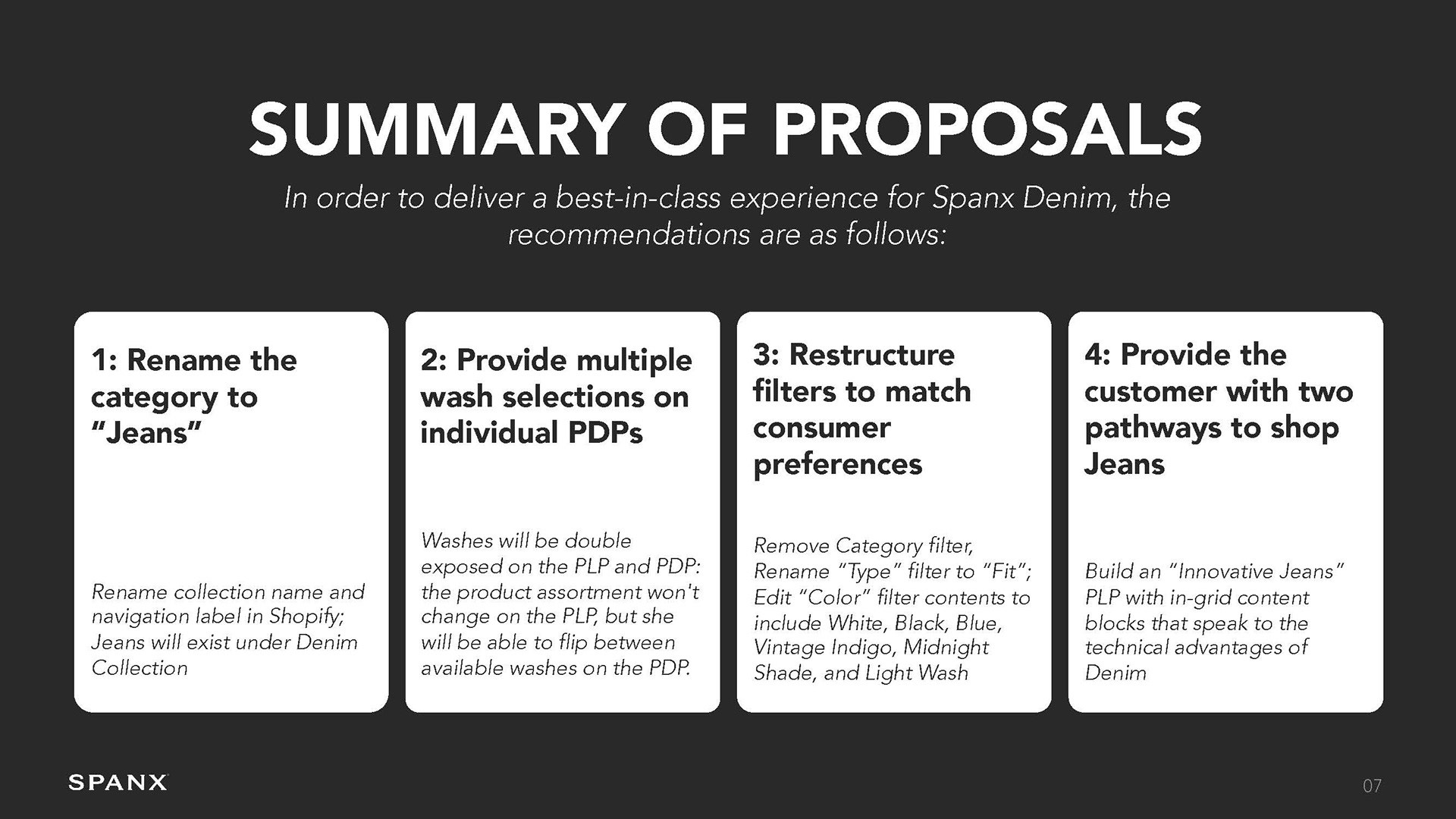 SUMMARY OF PROPOSALS

In order to deliver a best-in-class experience for Spanx Denim, the recommendations are as follows:

1: Rename the category to "Jeans"

Rename collection name and navigation label in Shopify; Jeans will exist under Denim Collection

2: Provide multiple wash selections on individual PDPs

Washes will be double exposed on the PLP and PDP: the product assortment won't change on the PLP, but she will be able to flip between available washes on the PDP.

3: Restructure filters to match consumer preferences

Remove Category filter, Rename "Type" filter to "Fit"; Edit "Color" filter contents to include White, Black, Blue, Vintage Indigo, Midnight Shade, and Light Wash

4: Provide the customer with two pathways to shop Jeans

Build an "Innovative Jeans" PLP with in-grid content blocks that speak to the technical advantages of Denim

SPANX

07